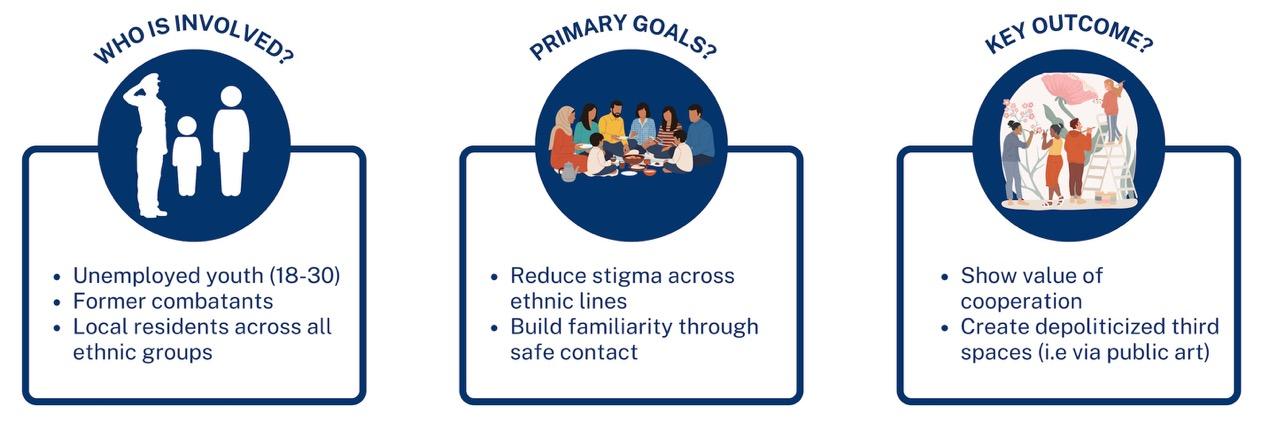 WHO IS INVOLVED?

- Unemployed youth (18-30)
- Former combatants
- Local residents across all ethnic groups

PRIMARY GOALS?

- Reduce stigma across ethnic lines
- Build familiarity through safe contact

KEY OUTCOME?

- Show value of cooperation
- Create depoliticized third spaces (i.e via public art)